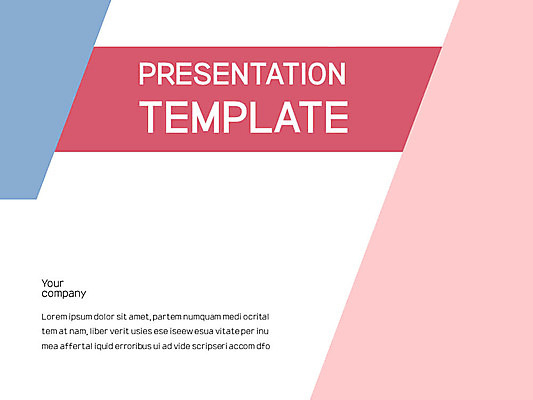 PRESENTATION TEMPLATE

Your company

Lorem ipsum dolor sit amet, partem numquam medi ocrital tem at nam, liber verit usies ese iseew esua vitate per inu mea affertal iquid erroribus ui ad vide scripseri accom dfo